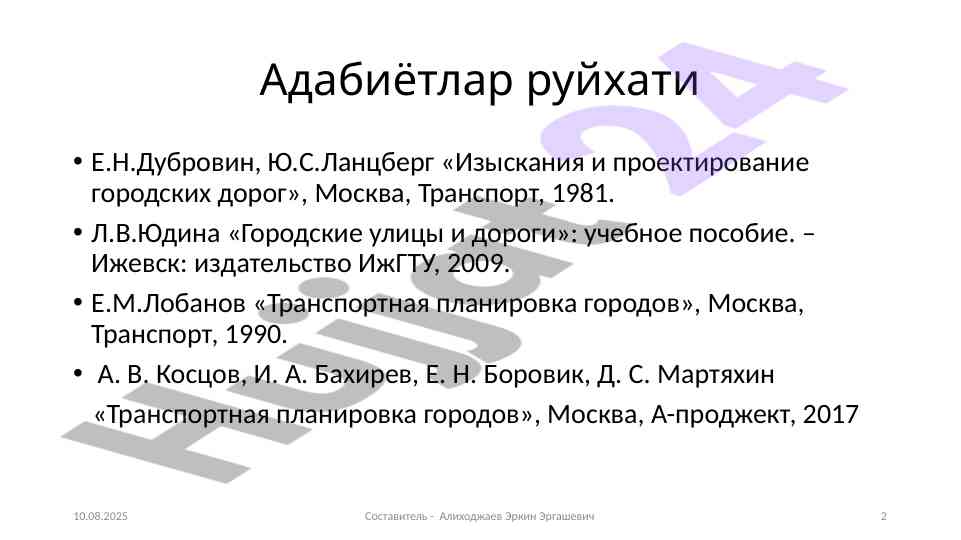 Адабиётлар руйхати

• Е.Н.Дубровин, Ю.С.Ланцберг «Изыскания и проектирование городских дорог», Москва, Транспорт, 1981.

• Л.В.Юдина «Городские улицы и дороги»: учебное пособие. – Ижевск: издательство ИжГТУ, 2009.

• Е.М.Лобанов «Транспортная планировка городов», Москва, Транспорт, 1990.

• А. В. Косцов, И. А. Бахирев, Е. Н. Боровик, Д. С. Мартяхин

«Транспортная планировка городов», Москва, А-проджект, 2017

Hujjat24

10.08.2025

Составитель - Алиходжаев Эркин Эргашевич

2